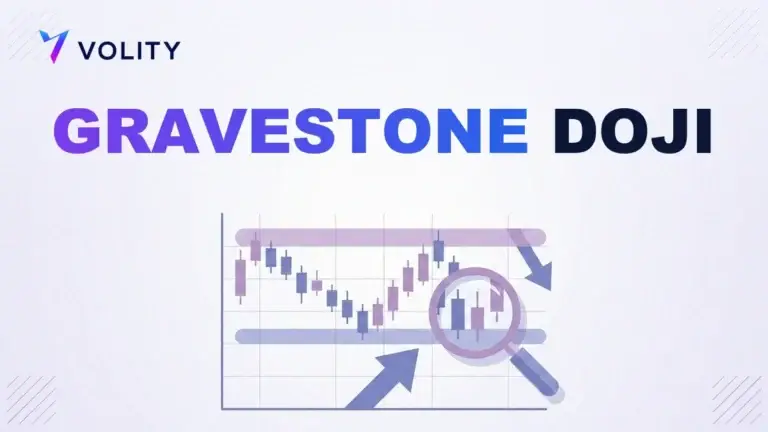 VOLITY

GRAVESTONE DOJI